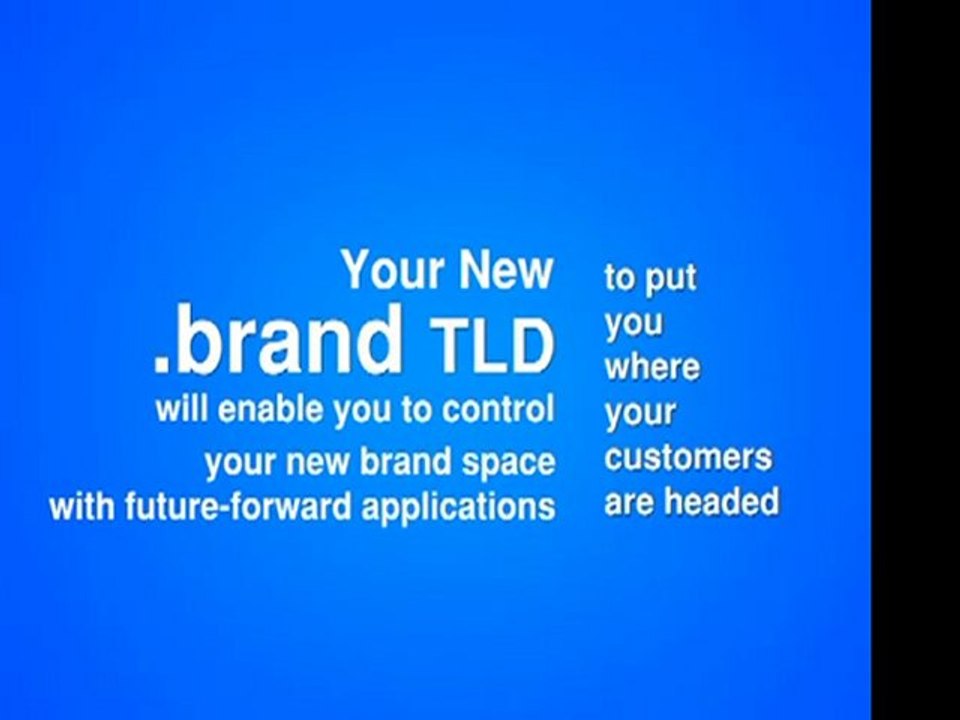 Your New
.brand TLD
will enable you to control
your new brand space
with future-forward applications

to put
you
where
your
customers
are headed